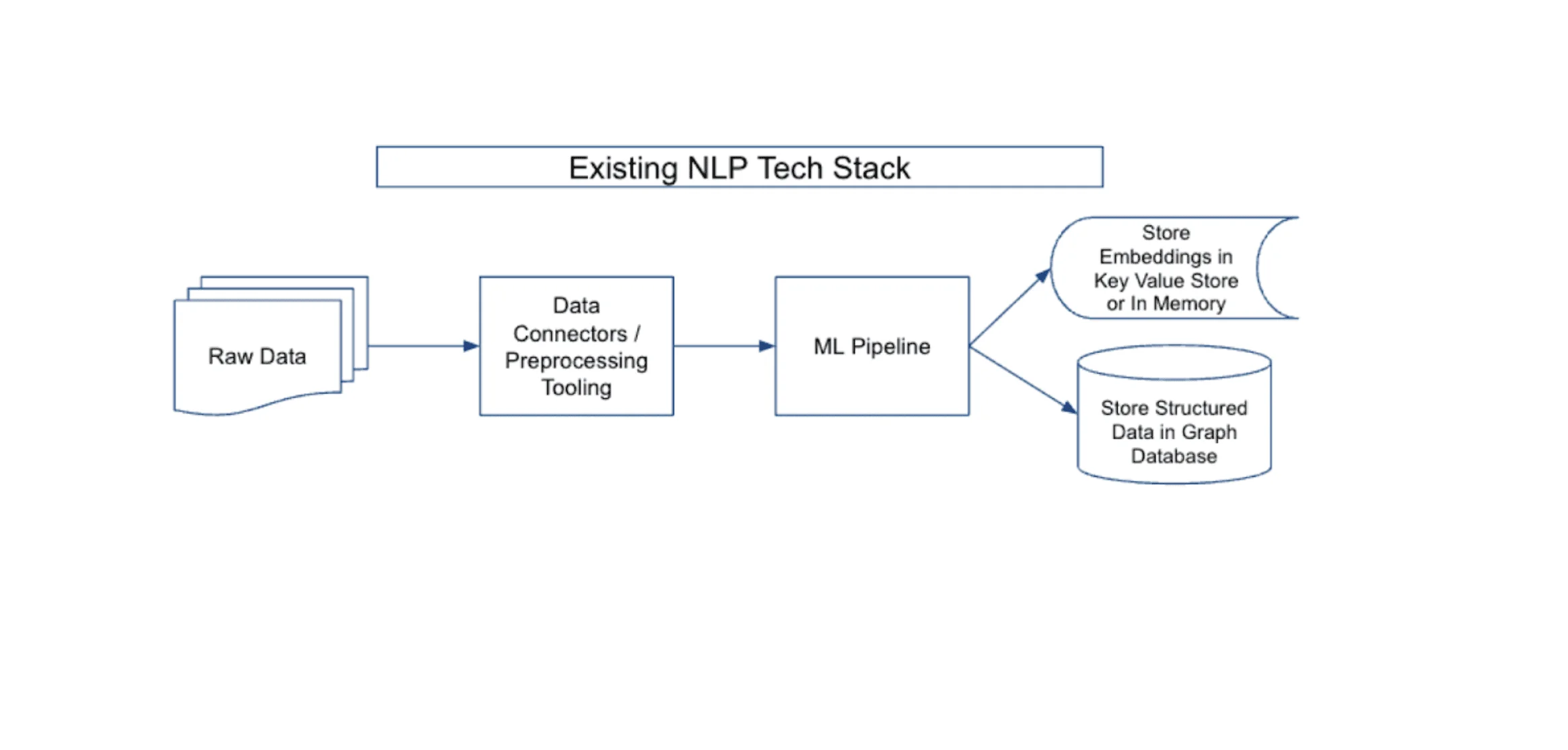 Existing NLP Tech Stack

Raw Data

Data Connectors / Preprocessing Tooling

ML Pipeline

Store Embeddings in Key Value Store or In Memory

Store Structured Data in Graph Database